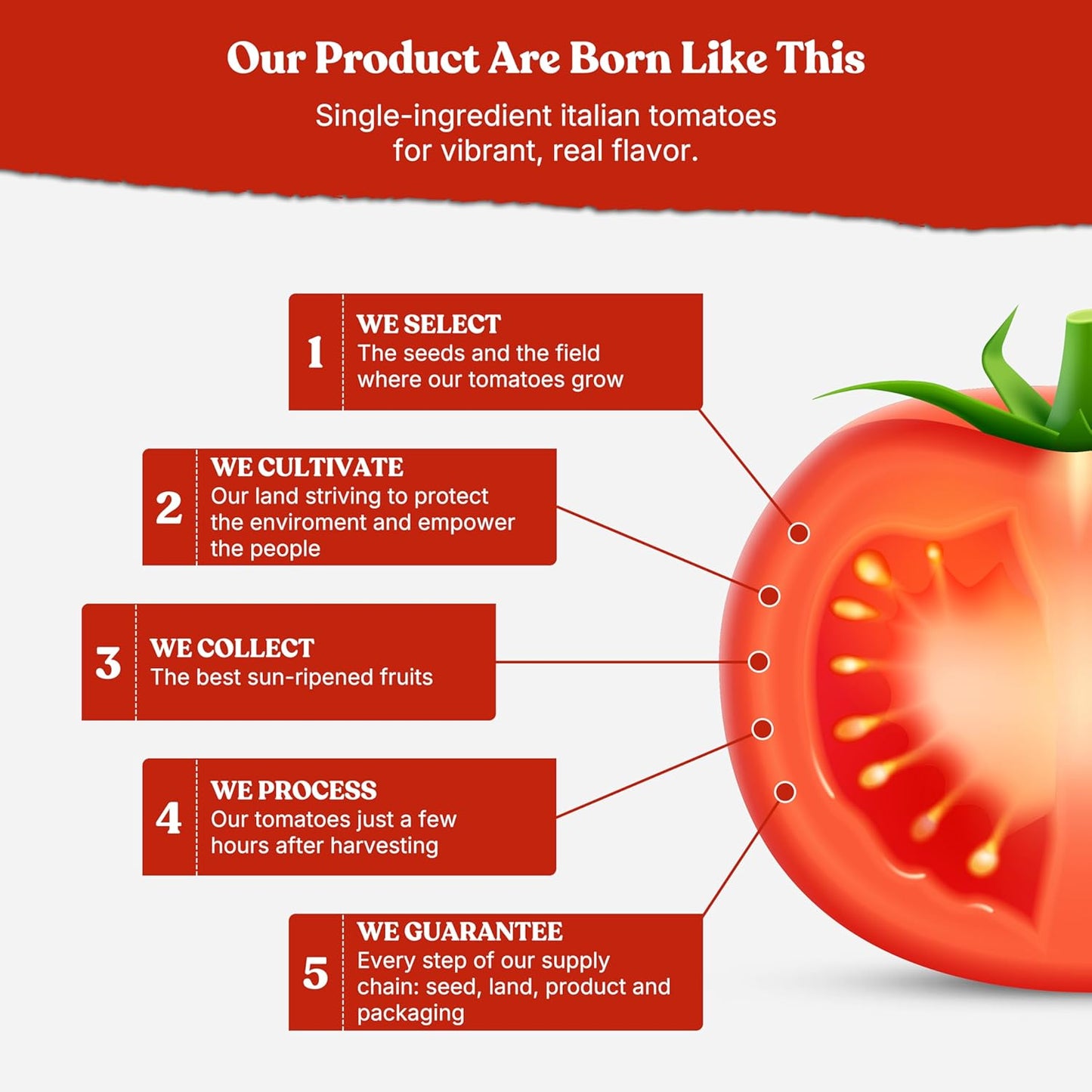 Our Product Are Born Like This

Single-ingredient italian tomatoes for vibrant, real flavor.

1
WE SELECT
The seeds and the field where our tomatoes grow

2
WE CULTIVATE
Our land striving to protect the enviroment and empower the people

3
WE COLLECT
The best sun-ripened fruits

4
WE PROCESS
Our tomatoes just a few hours after harvesting

5
WE GUARANTEE
Every step of our supply chain: seed, land, product and packaging